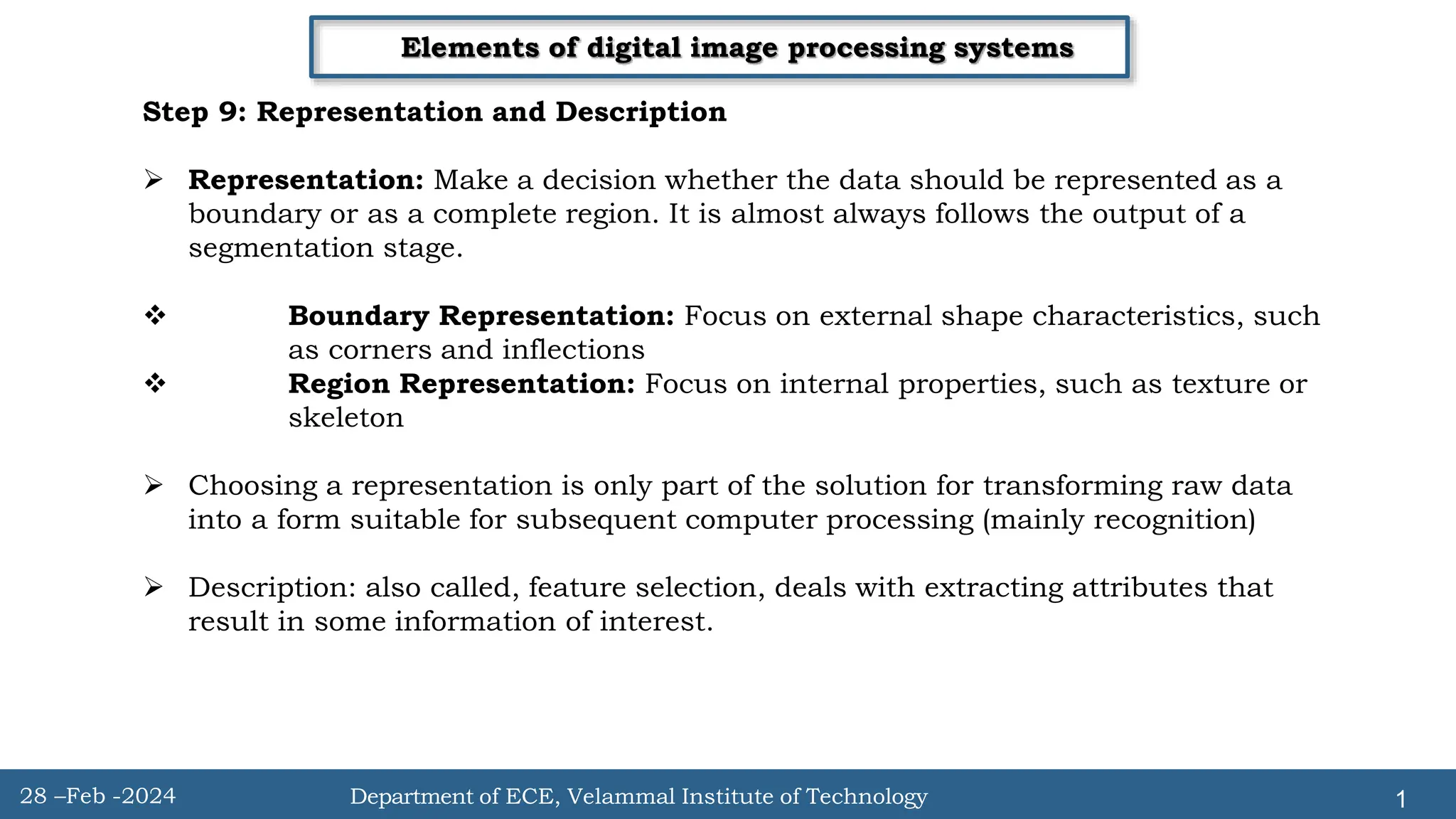 Elements of digital image processing systems

Step 9: Representation and Description

➢ Representation: Make a decision whether the data should be represented as a boundary or as a complete region. It is almost always follows the output of a segmentation stage.

❖ Boundary Representation: Focus on external shape characteristics, such as corners and inflections

❖ Region Representation: Focus on internal properties, such as texture or skeleton

➢ Choosing a representation is only part of the solution for transforming raw data into a form suitable for subsequent computer processing (mainly recognition)

➢ Description: also called, feature selection, deals with extracting attributes that result in some information of interest.

28 –Feb -2024 Department of ECE, Velammal Institute of Technology 1